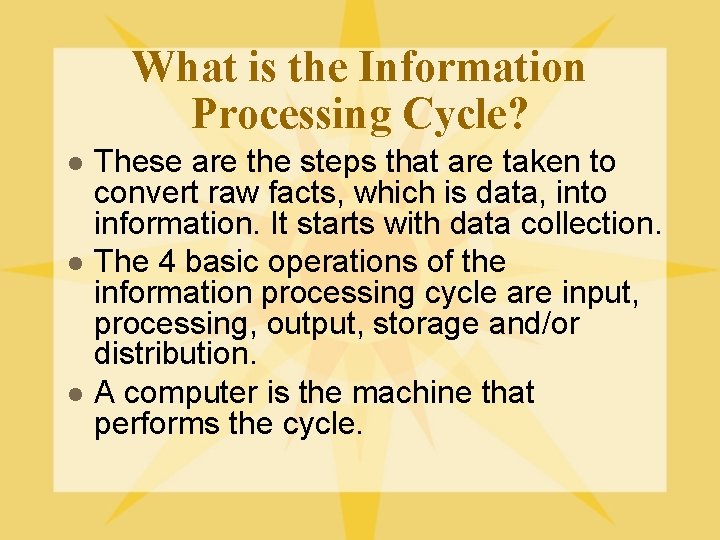 What is the Information Processing Cycle?

• These are the steps that are taken to convert raw facts, which is data, into information. It starts with data collection.
• The 4 basic operations of the information processing cycle are input, processing, output, storage and/or distribution.
• A computer is the machine that performs the cycle.